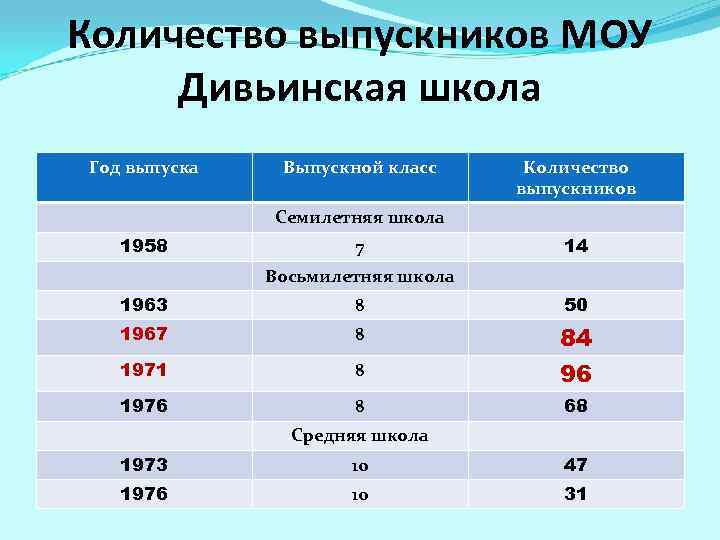 Количество выпускников МОУ Дивьинская школа

| Год выпуска | Выпускной класс | Количество выпускников |
|---|---|---|
| | Семилетняя школа | |
| 1958 | 7 | 14 |
| | Восьмилетняя школа | |
| 1963 | 8 | 50 |
| 1967 | 8 | 84 |
| 1971 | 8 | 96 |
| 1976 | 8 | 68 |
| | Средняя школа | |
| 1973 | 10 | 47 |
| 1976 | 10 | 31 |